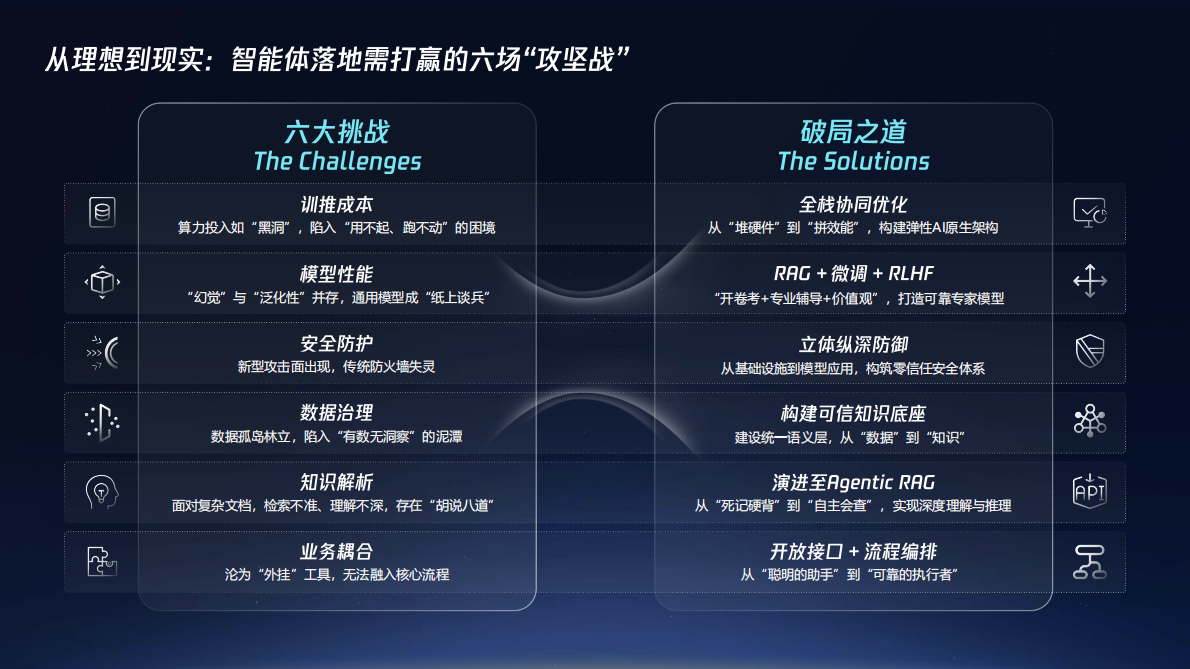 从理想到现实：智能体落地需打赢的六场“攻坚战”

六大挑战
The Challenges

训推成本
算力投入如“黑洞”，陷入“用不起、跑不动”的困境

模型性能
“幻觉”与“泛化性”并存，通用模型成“纸上谈兵”

安全防护
新型攻击面出现，传统防火墙失灵

数据治理
数据孤岛林立，陷入“有数无洞察”的泥潭

知识解析
面对复杂文档，检索不准、理解不深，存在“胡说八道”

业务耦合
沦为“外挂”工具，无法融入核心流程

破局之道
The Solutions

全栈协同优化
从“堆硬件”到“拼效能”，构建弹性AI原生架构

RAG + 微调 + RLHF
“开卷考+专业辅导+价值观”，打造可靠专家模型

立体纵深防御
从基础设施到模型应用，构筑零信任安全体系

构建可信知识底座
建设统一语义层，从“数据”到“知识”

演进至Agentic RAG
从“死记硬背”到“自主会查”，实现深度理解与推理

开放接口 + 流程编排
从“聪明的助手”到“可靠的执行者”

API